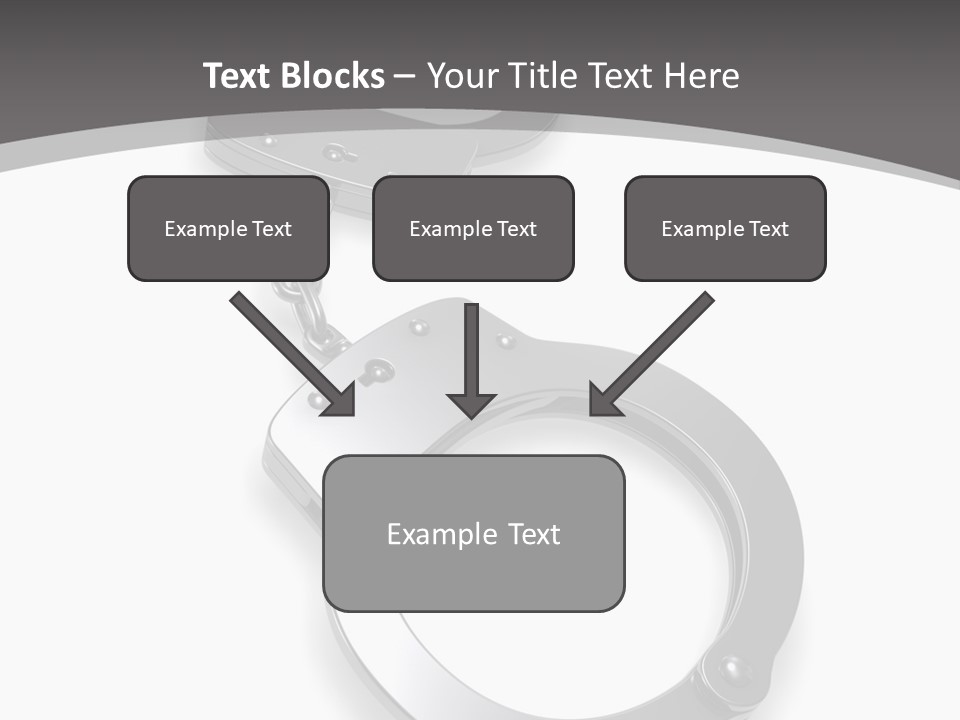 Text Blocks – Your Title Text Here

Example Text

Example Text

Example Text

Example Text